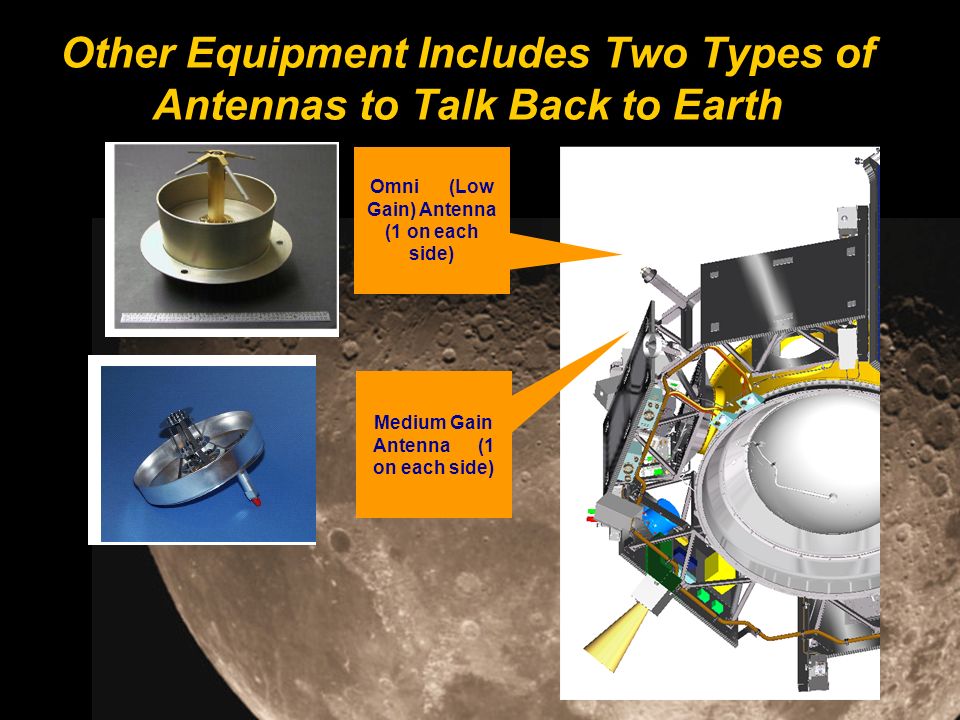 Other Equipment Includes Two Types of Antennas to Talk Back to Earth

Omni (Low Gain) Antenna (1 on each side)

Medium Gain Antenna (1 on each side)